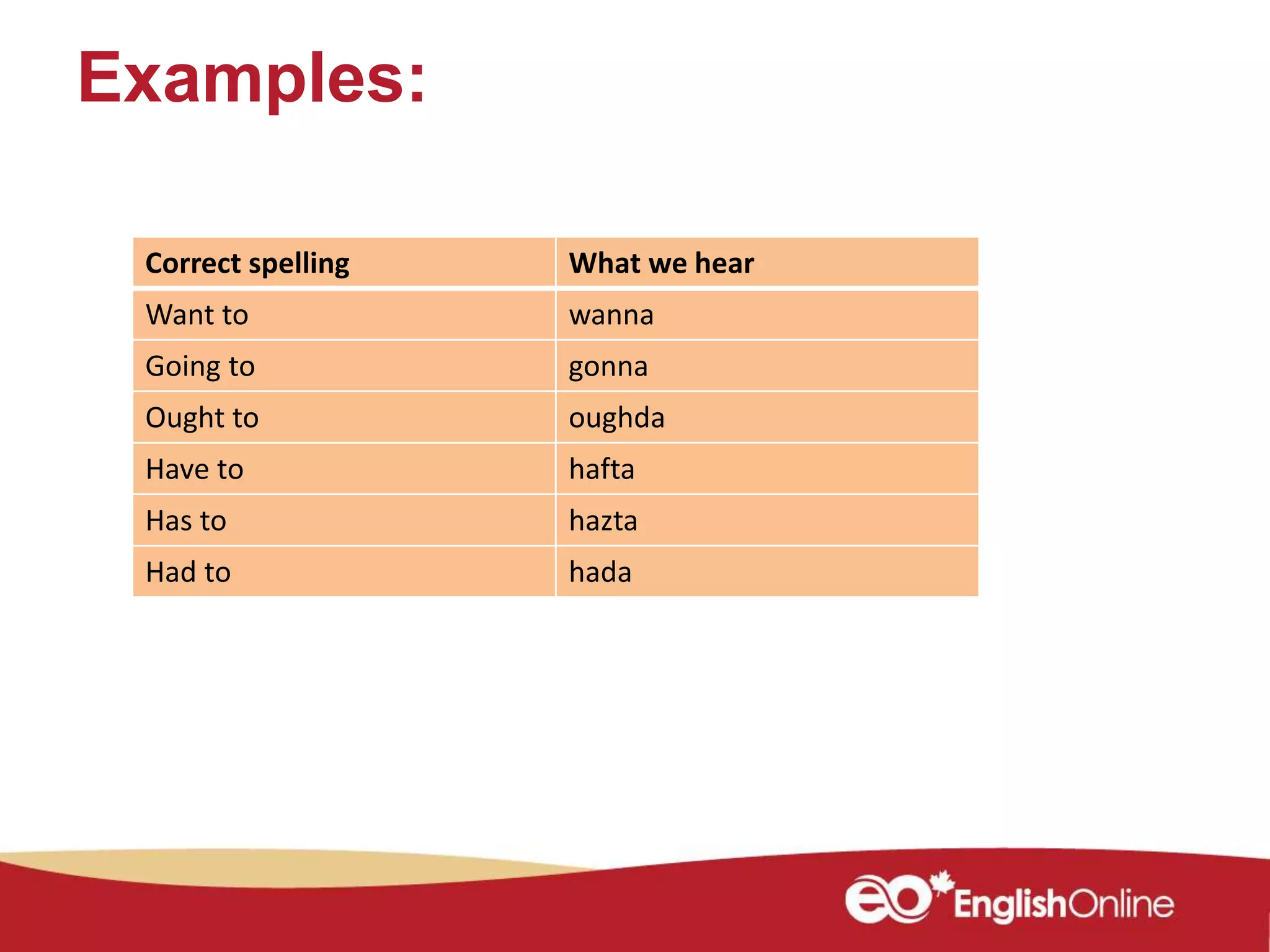 Examples:

| Correct spelling | What we hear |
|---|---|
| Want to | wanna |
| Going to | gonna |
| Ought to | oughda |
| Have to | hafta |
| Has to | hazta |
| Had to | hada |

eo EnglishOnline